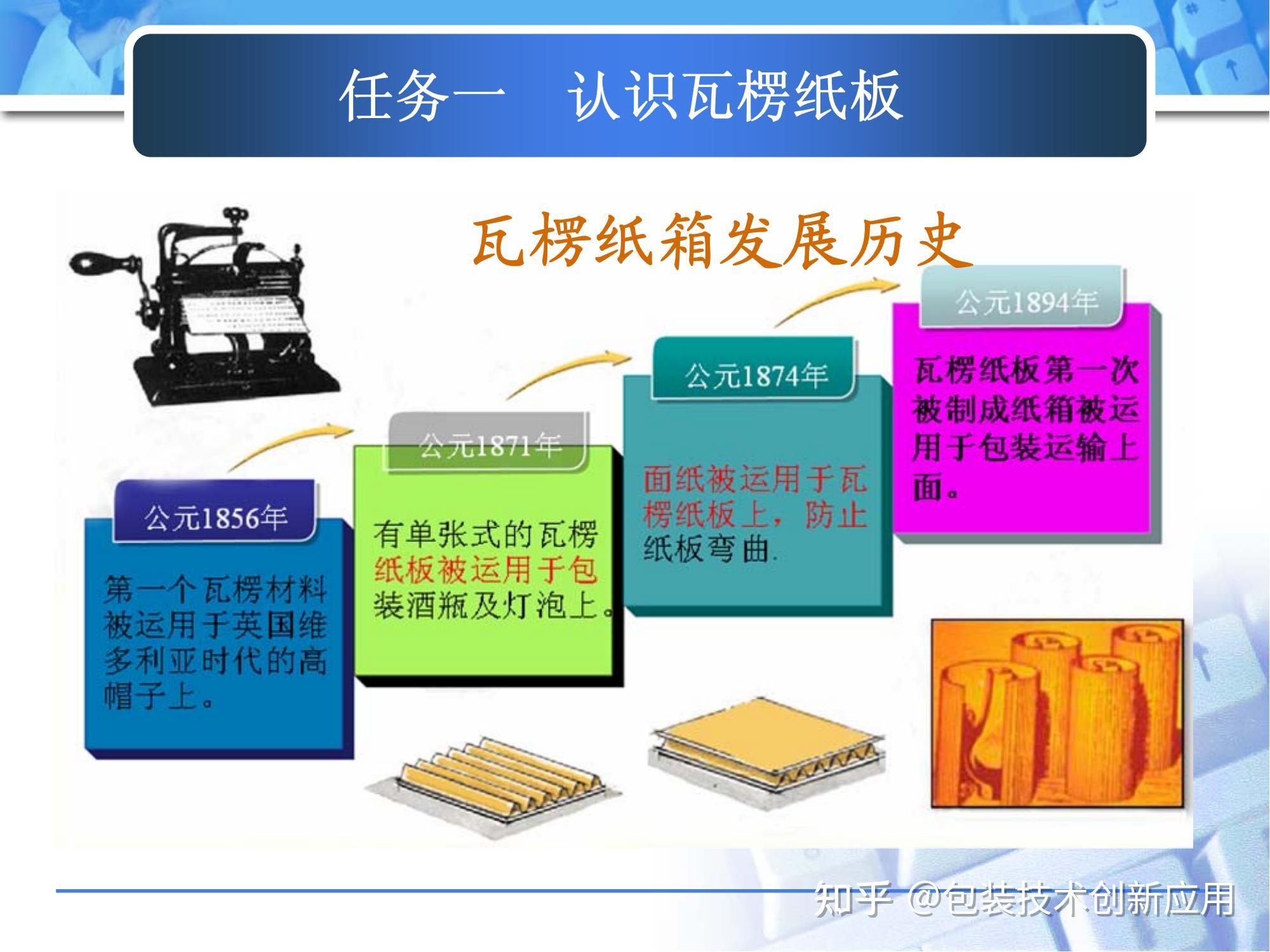 任务一　认识瓦楞纸板

瓦楞纸箱发展历史

公元1856年

第一个瓦楞材料被运用于英国维多利亚时代的高帽子上。

公元1871年

有单张式的瓦楞纸板被运用于包装酒瓶及灯泡上。

公元1874年

面纸被运用于瓦楞纸板上，防止纸板弯曲.

公元1894年

瓦楞纸板第一次被制成纸箱被运用于包装运输上面。

知乎 @包装技术创新应用